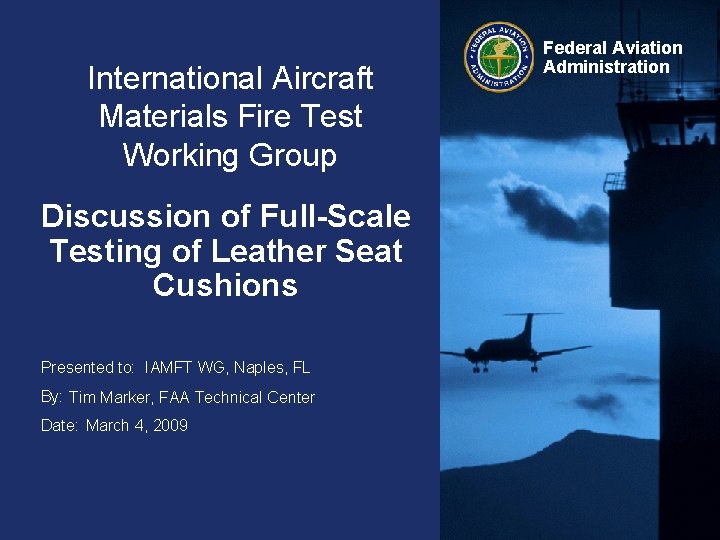 International Aircraft Materials Fire Test Working Group

Discussion of Full-Scale Testing of Leather Seat Cushions

Presented to: IAMFT WG, Naples, FL

By: Tim Marker, FAA Technical Center

Date: March 4, 2009

FEDERAL AVIATION ADMINISTRATION

Federal Aviation Administration